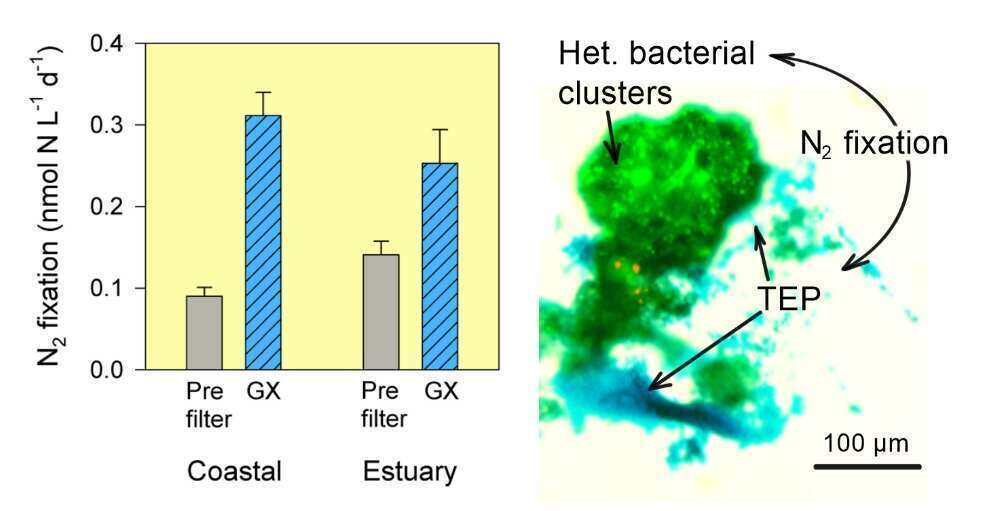 $N_2$ fixation (nmol N $L^{-1}$ $d^{-1}$)

0.4
0.3
0.2
0.1
0.0

Pre filter
GX
Pre filter
GX

Coastal
Estuary

Het. bacterial clusters

$N_2$ fixation

TEP

100 µm